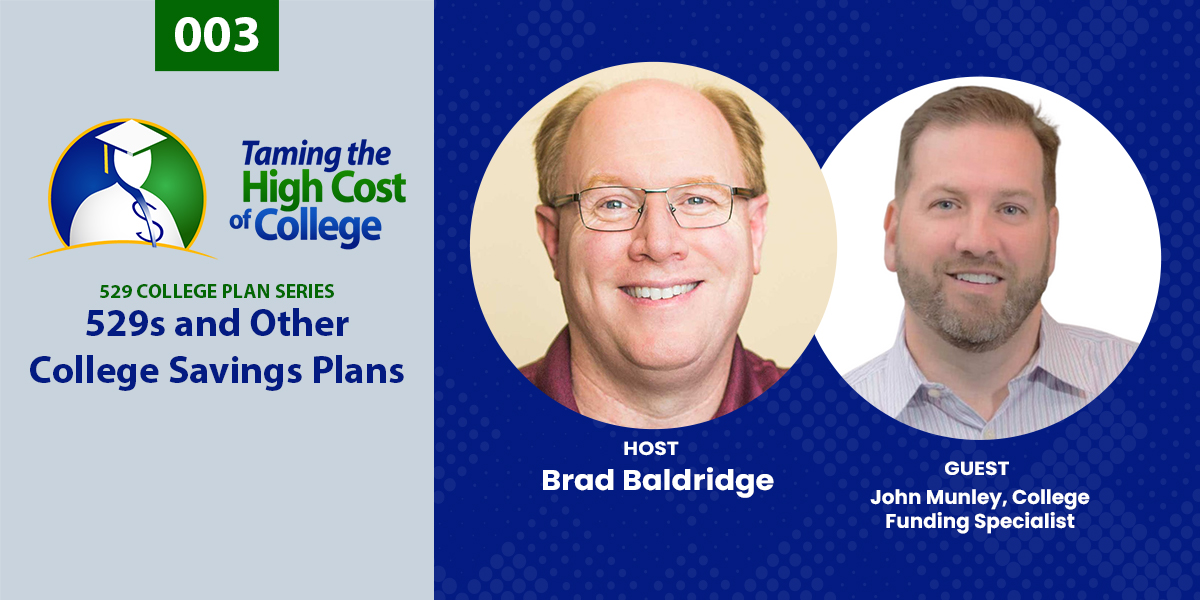 003

$

Taming the High Cost of College

529 COLLEGE PLAN SERIES
529s and Other College Savings Plans

HOST
Brad Baldridge

GUEST
John Munley, College Funding Specialist